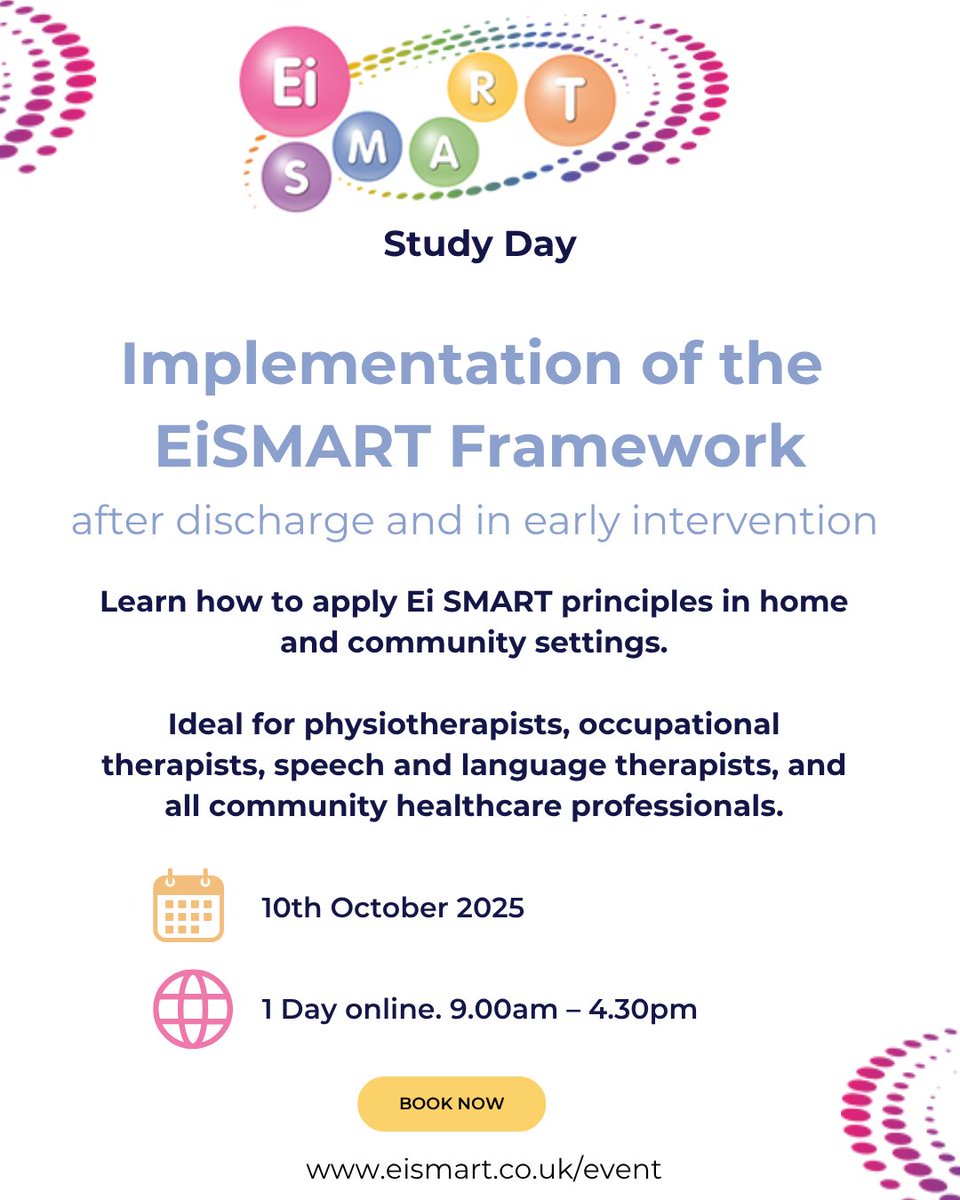 Ei S M A R T

Study Day

Implementation of the EiSMART Framework

after discharge and in early intervention

Learn how to apply Ei SMART principles in home and community settings.

Ideal for physiotherapists, occupational therapists, speech and language therapists, and all community healthcare professionals.

10th October 2025

1 Day online. 9.00am – 4.30pm

BOOK NOW

www.eismart.co.uk/event